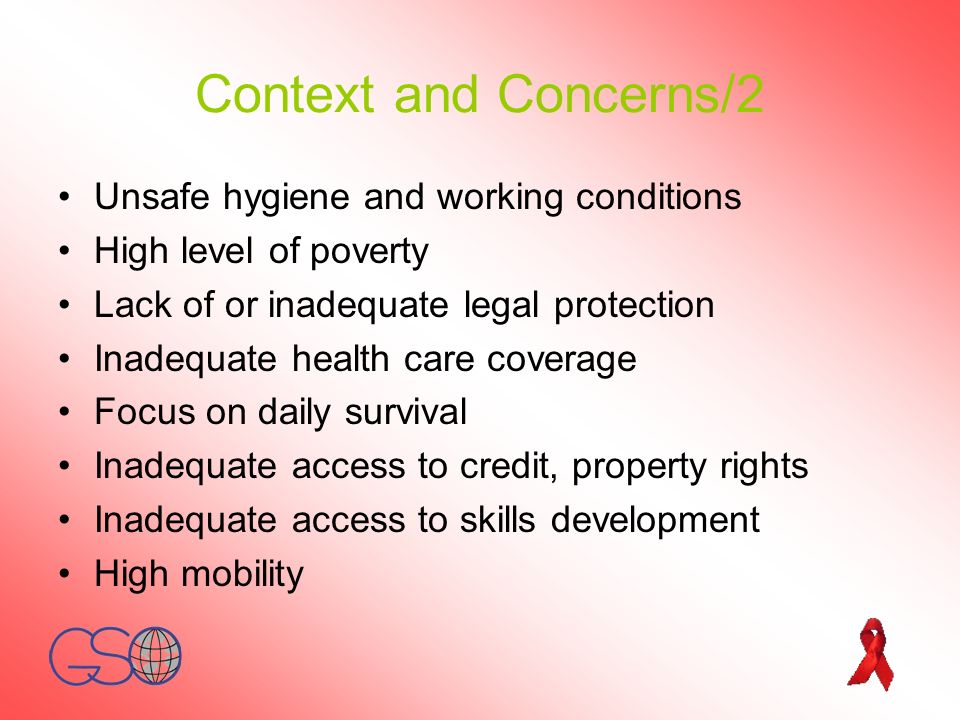 Context and Concerns/2

• Unsafe hygiene and working conditions
• High level of poverty
• Lack of or inadequate legal protection
• Inadequate health care coverage
• Focus on daily survival
• Inadequate access to credit, property rights
• Inadequate access to skills development
• High mobility

GSO